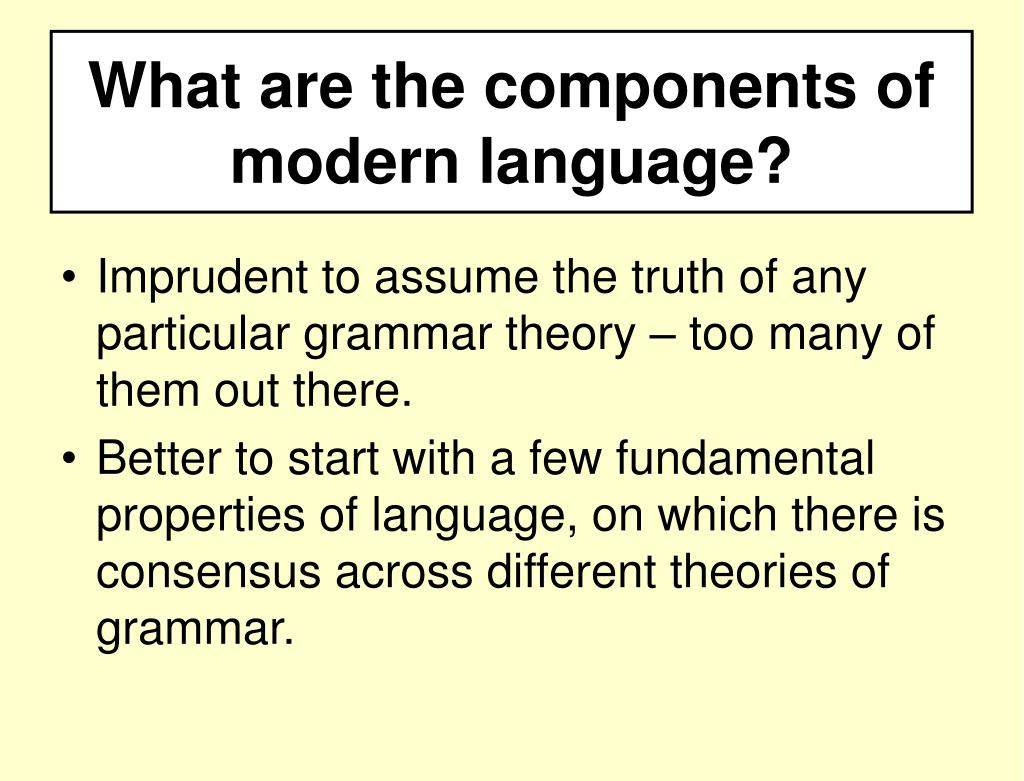 What are the components of modern language?

• Imprudent to assume the truth of any particular grammar theory – too many of them out there.

• Better to start with a few fundamental properties of language, on which there is consensus across different theories of grammar.